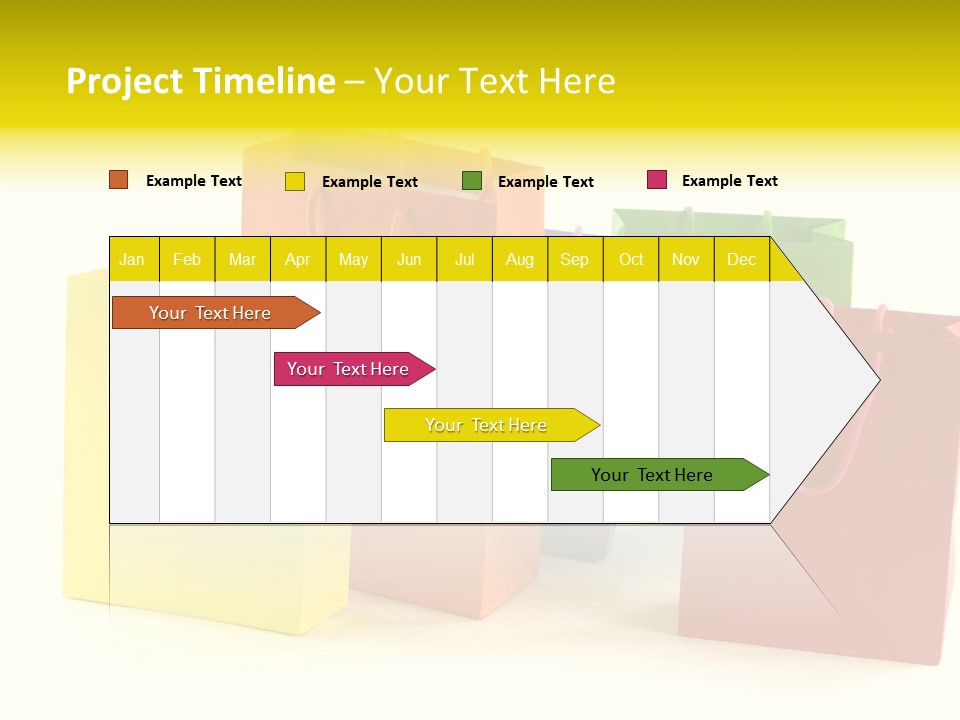 Project Timeline – Your Text Here

Example Text Example Text Example Text Example Text

| Jan | Feb | Mar | Apr | May | Jun | Jul | Aug | Sep | Oct | Nov | Dec |
|---|---|---|---|---|---|---|---|---|---|---|---|

Your Text Here

Your Text Here

Your Text Here

Your Text Here